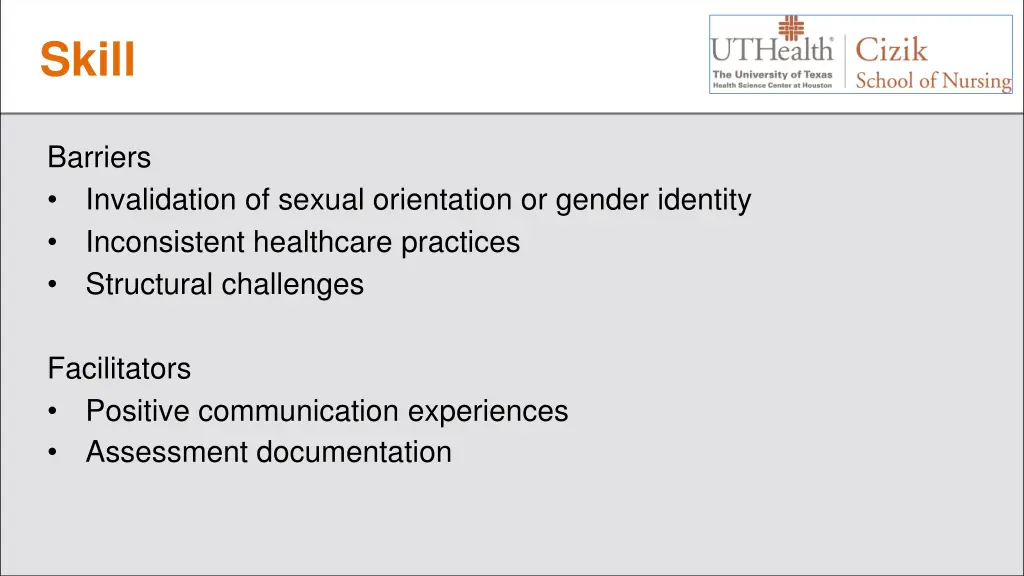 Skill

UTHealth
The University of Texas
Health Science Center at Houston

Cizik
School of Nursing

Barriers
• Invalidation of sexual orientation or gender identity
• Inconsistent healthcare practices
• Structural challenges

Facilitators
• Positive communication experiences
• Assessment documentation